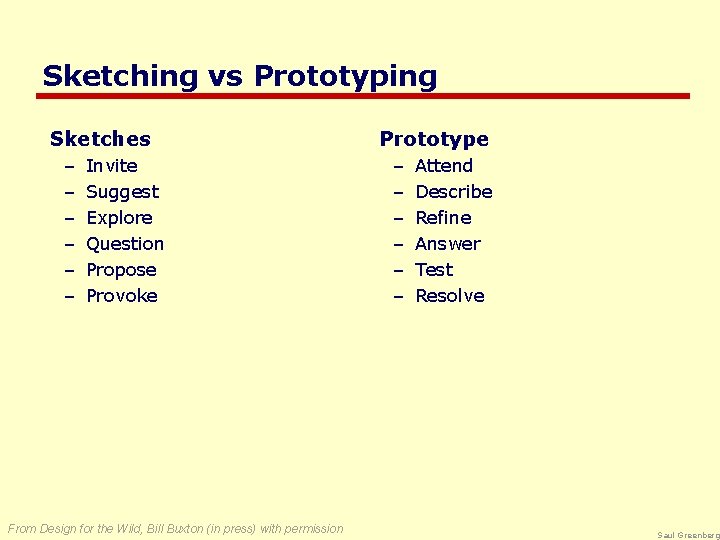 Sketching vs Prototyping

Sketches
– Invite
– Suggest
– Explore
– Question
– Propose
– Provoke

Prototype
– Attend
– Describe
– Refine
– Answer
– Test
– Resolve

From Design for the Wild, Bill Buxton (in press) with permission

Saul Greenberg